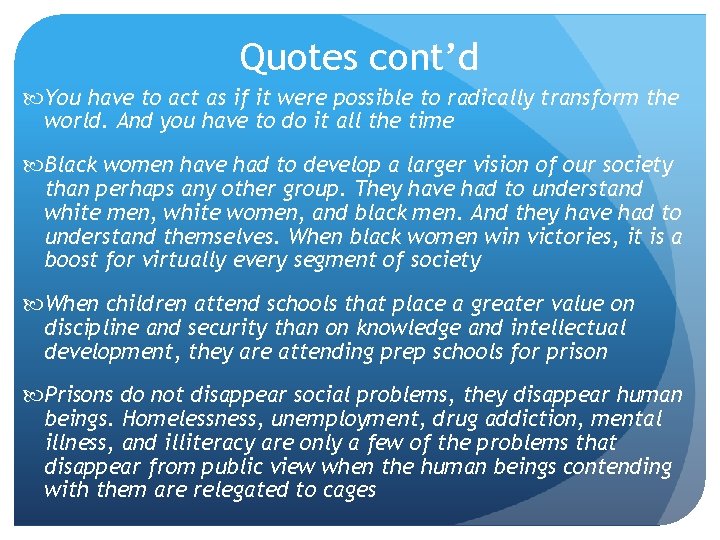 Quotes cont'd

You have to act as if it were possible to radically transform the world. And you have to do it all the time

Black women have had to develop a larger vision of our society than perhaps any other group. They have had to understand white men, white women, and black men. And they have had to understand themselves. When black women win victories, it is a boost for virtually every segment of society

When children attend schools that place a greater value on discipline and security than on knowledge and intellectual development, they are attending prep schools for prison

Prisons do not disappear social problems, they disappear human beings. Homelessness, unemployment, drug addiction, mental illness, and illiteracy are only a few of the problems that disappear from public view when the human beings contending with them are relegated to cages